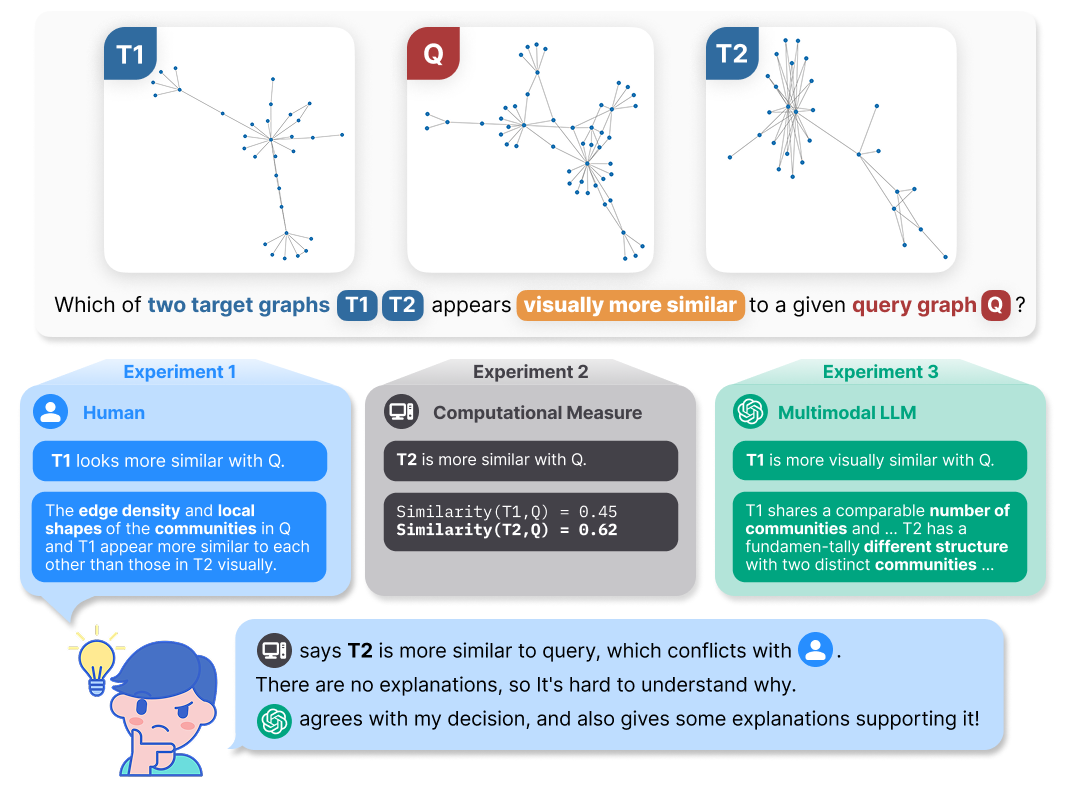 T1

Q

T2

Which of two target graphs T1 T2 appears visually more similar to a given query graph Q ?

Experiment 1

Human

T1 looks more similar with Q.

The edge density and local shapes of the communities in Q and T1 appear more similar to each other than those in T2 visually.

Experiment 2

Computational Measure

T2 is more similar with Q.

Similarity(T1,Q) = 0.45
Similarity(T2,Q) = 0.62

Experiment 3

Multimodal LLM

T1 is more visually similar with Q.

T1 shares a comparable number of communities and ... T2 has a fundamen-tally different structure with two distinct communities ...

says T2 is more similar to query, which conflicts with .
There are no explanations, so It's hard to understand why.
agrees with my decision, and also gives some explanations supporting it!